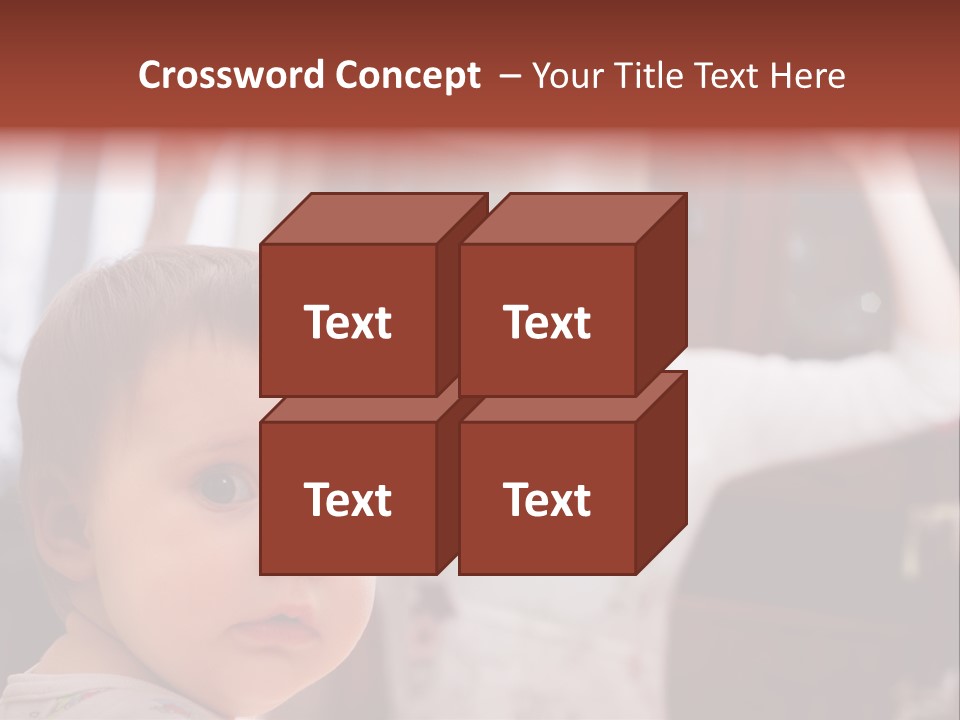 Crossword Concept – Your Title Text Here

Text

Text

Text

Text